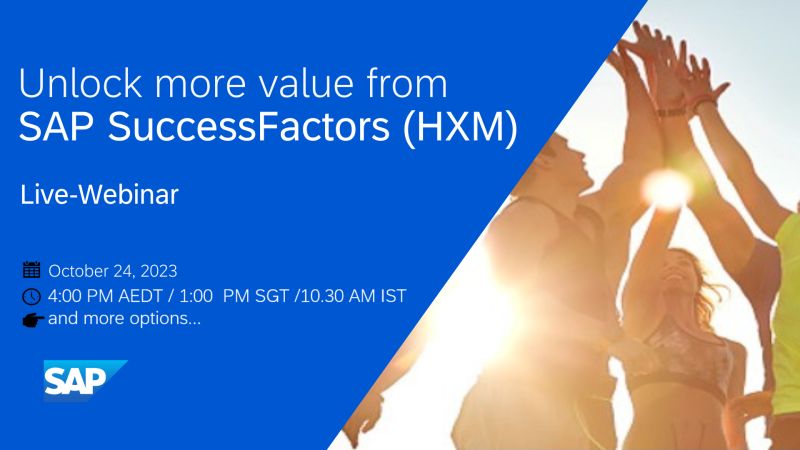 Unlock more value from
SAP SuccessFactors (HXM)

Live-Webinar

October 24, 2023
4:00 PM AEDT / 1:00 PM SGT /10.30 AM IST
and more options...

SAP